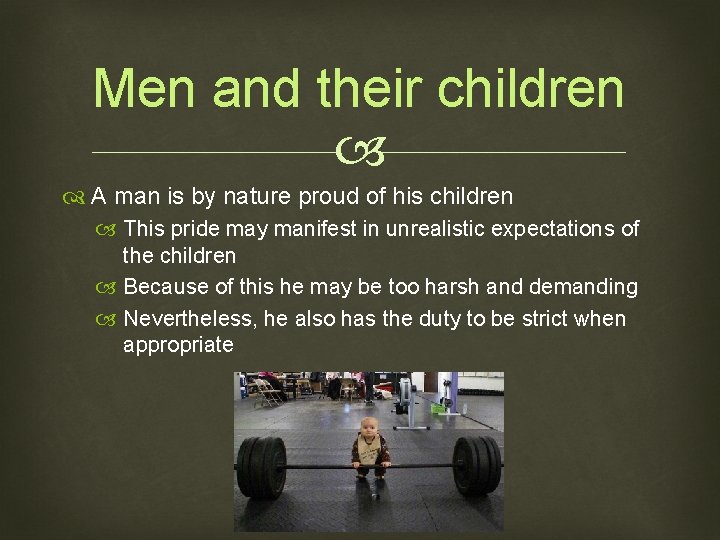 Men and their children

A man is by nature proud of his children

This pride may manifest in unrealistic expectations of the children

Because of this he may be too harsh and demanding

Nevertheless, he also has the duty to be strict when appropriate